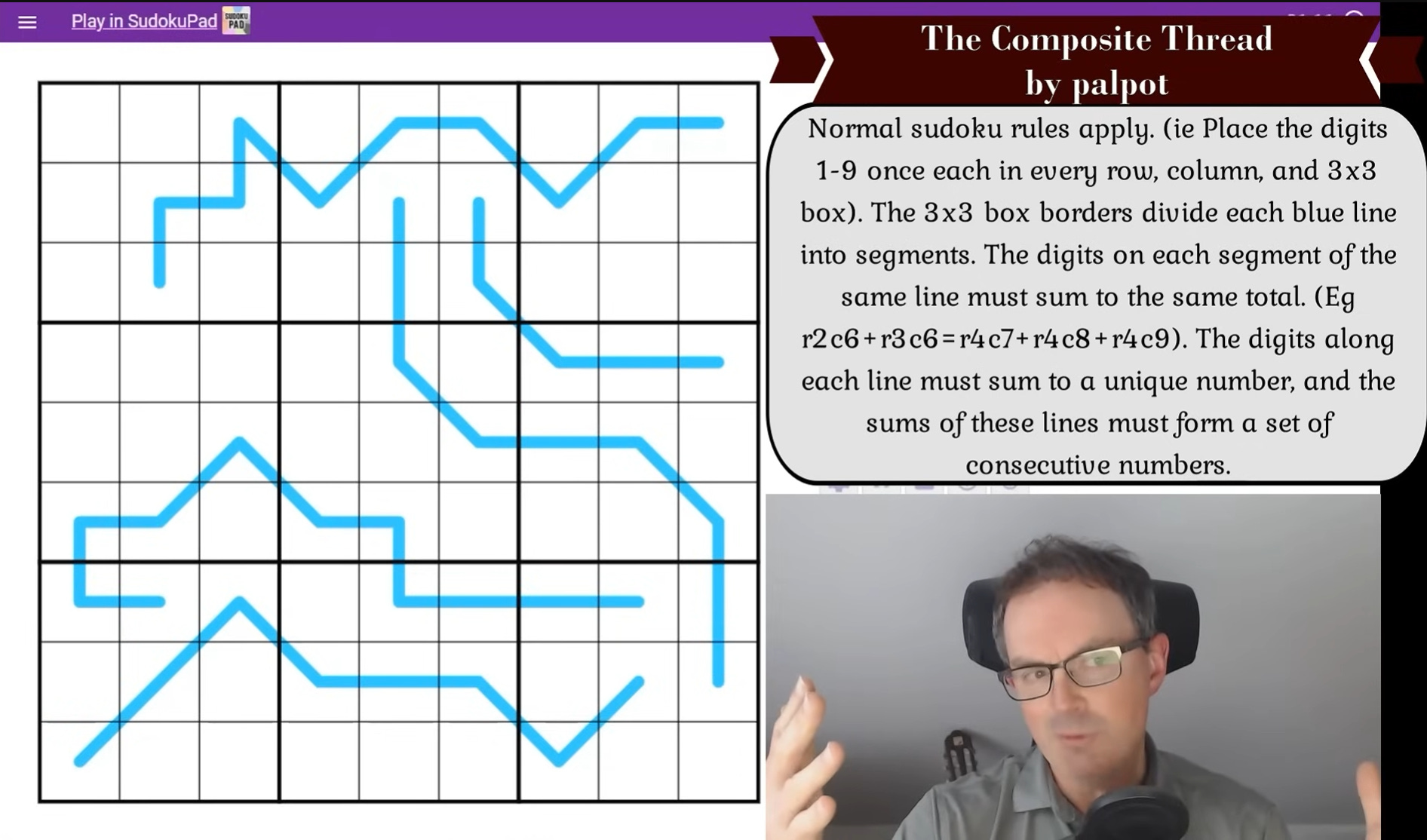 Play in SudokuPad SUDOKU PAD

The Composite Thread by palpot

Normal sudoku rules apply. (ie Place the digits 1-9 once each in every row, column, and 3x3 box). The 3x3 box borders divide each blue line into segments. The digits on each segment of the same line must sum to the same total. (Eg r2c6+r3c6=r4c7+r4c8+r4c9). The digits along each line must sum to a unique number, and the sums of these lines must form a set of consecutive numbers.